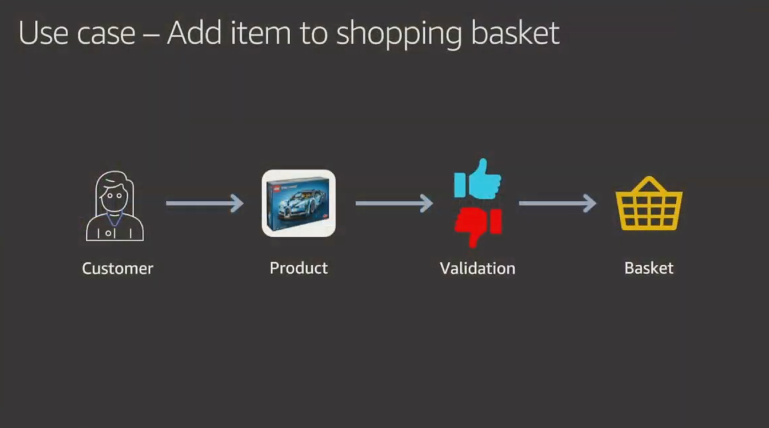 Use case – Add item to shopping basket

Customer

Product

Validation

Basket